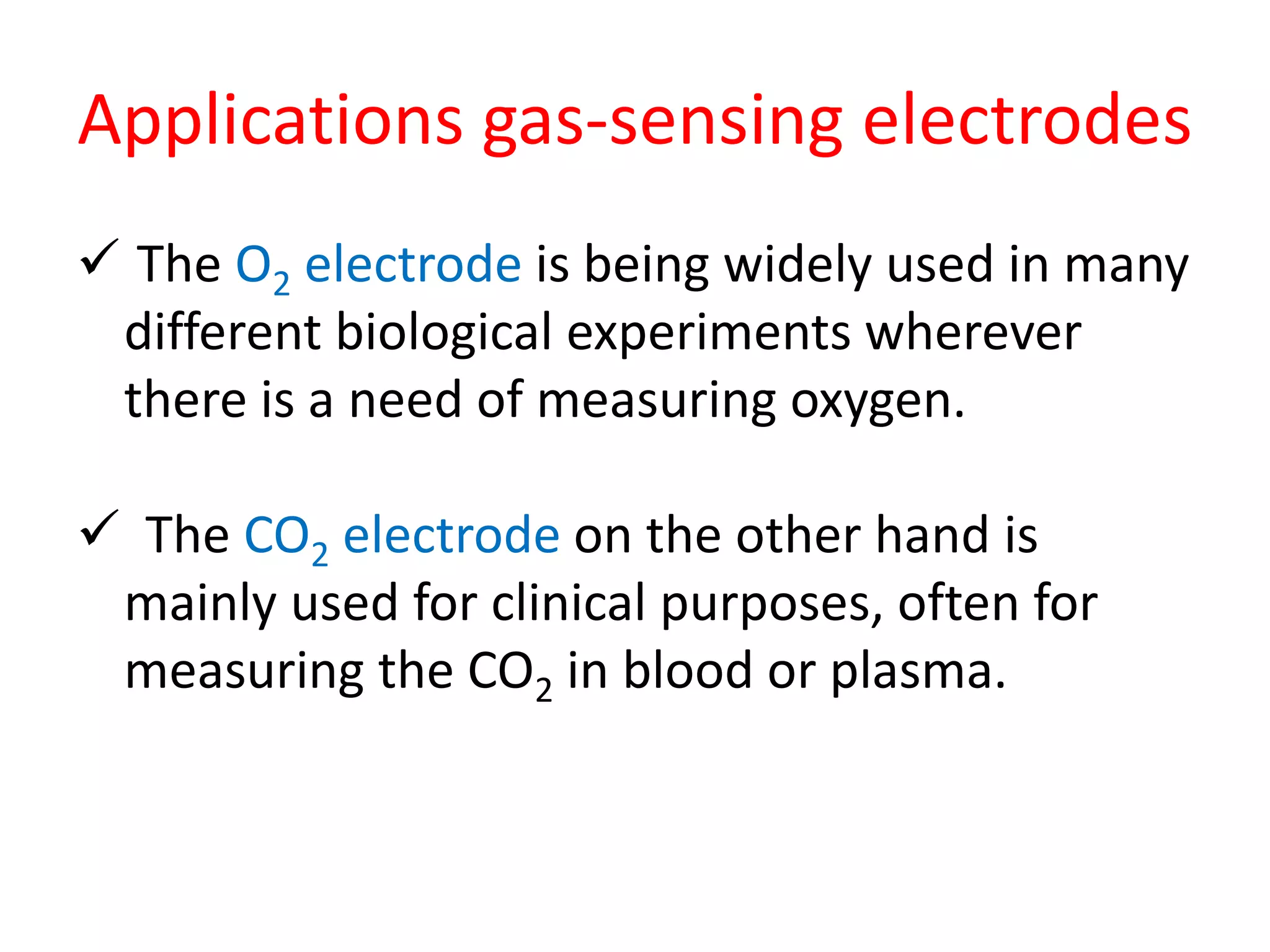 Applications gas-sensing electrodes

✓ The $O_2$ electrode is being widely used in many different biological experiments wherever there is a need of measuring oxygen.

✓ The $CO_2$ electrode on the other hand is mainly used for clinical purposes, often for measuring the $CO_2$ in blood or plasma.